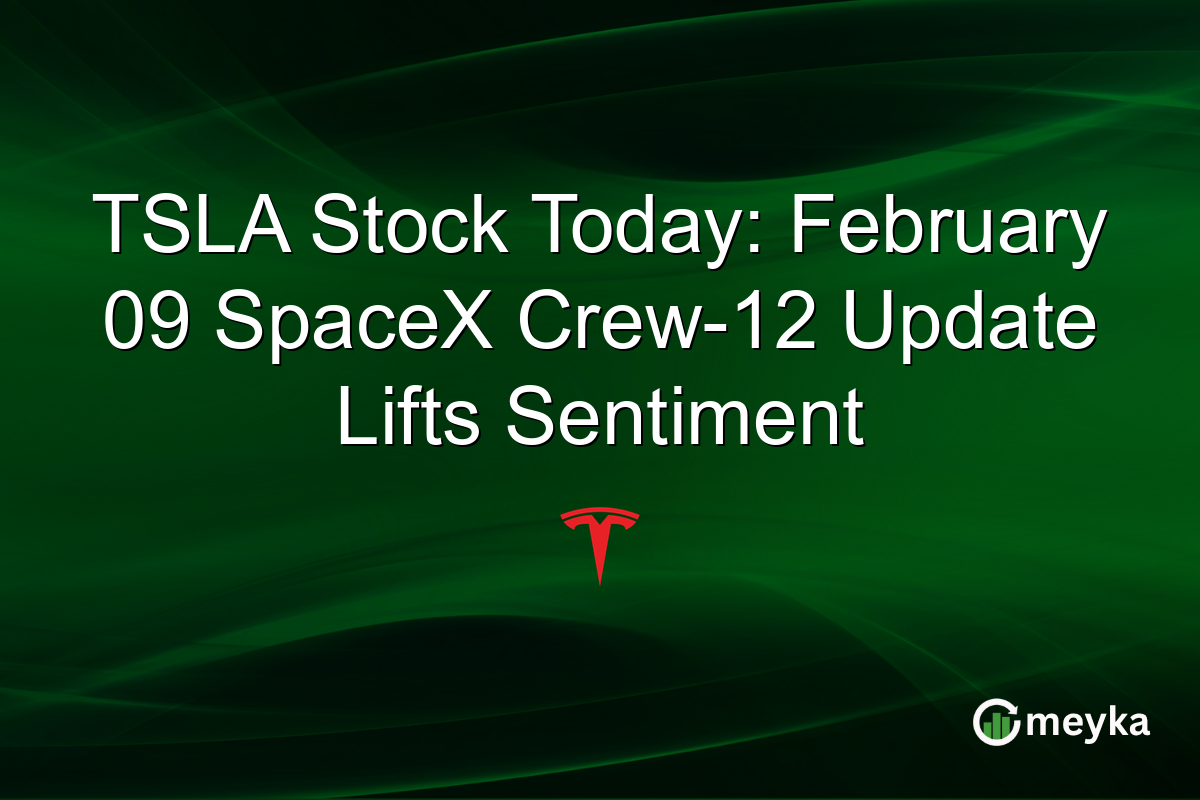 TSLA Stock Today: February 09 SpaceX Crew-12 Update Lifts Sentiment

meyka